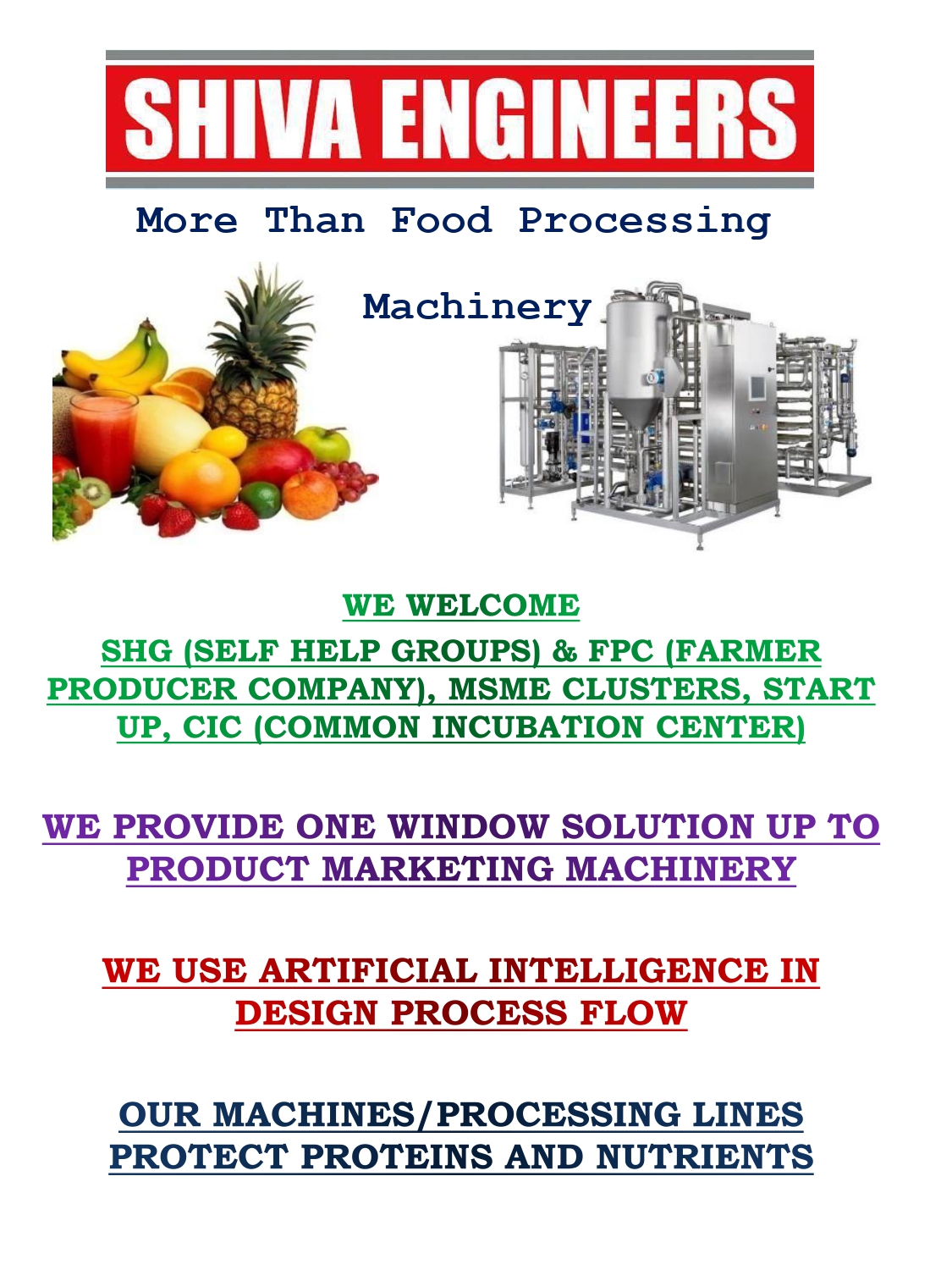 SHIVA ENGINEERS

More Than Food Processing Machinery

WE WELCOME

SHG (SELF HELP GROUPS) & FPC (FARMER PRODUCER COMPANY), MSME CLUSTERS, START UP, CIC (COMMON INCUBATION CENTER)

WE PROVIDE ONE WINDOW SOLUTION UP TO PRODUCT MARKETING MACHINERY

WE USE ARTIFICIAL INTELLIGENCE IN DESIGN PROCESS FLOW

OUR MACHINES/PROCESSING LINES PROTECT PROTEINS AND NUTRIENTS